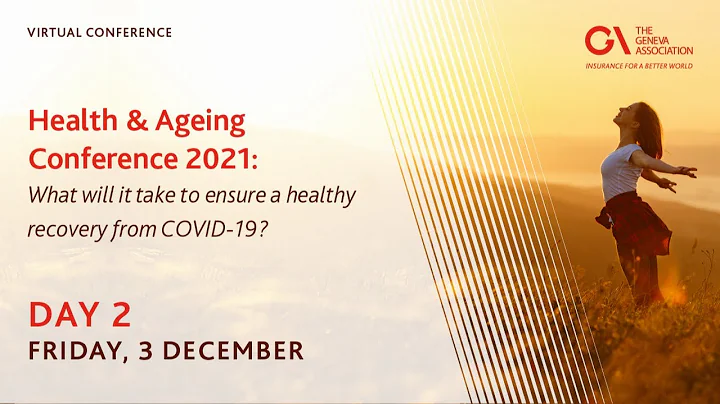 VIRTUAL CONFERENCE

GA THE GENEVA ASSOCIATION

INSURANCE FOR A BETTER WORLD

Health & Ageing Conference 2021:
What will it take to ensure a healthy recovery from COVID-19?

DAY 2
FRIDAY, 3 DECEMBER